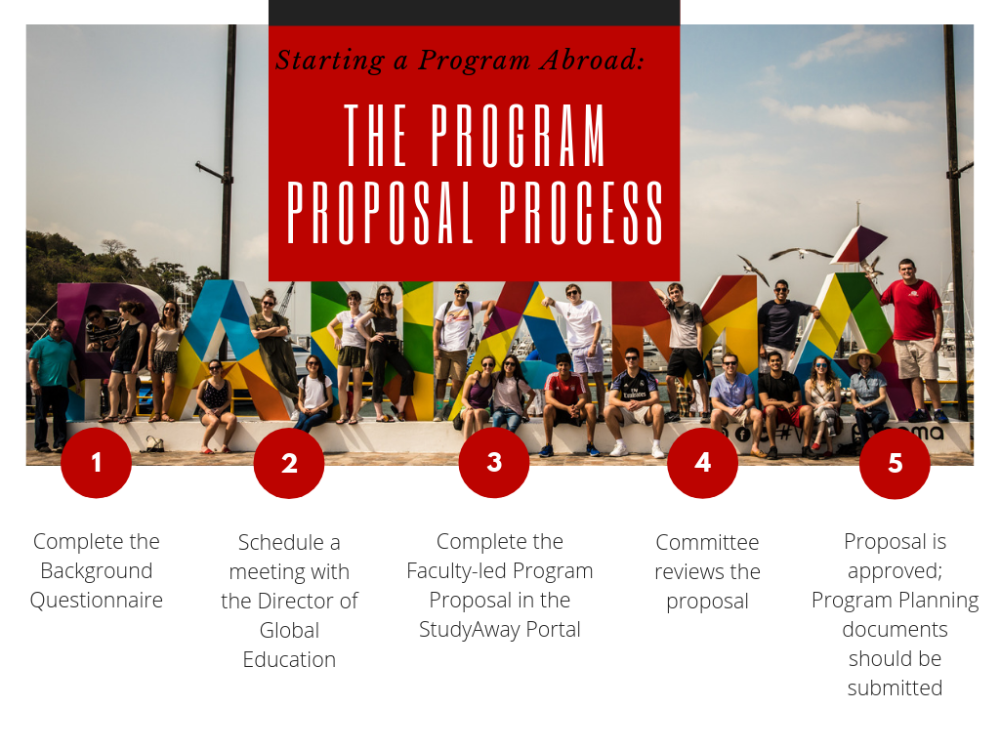 Starting a Program Abroad:

THE PROGRAM PROPOSAL PROCESS

1

Complete the Background Questionnaire

2

Schedule a meeting with the Director of Global Education

3

Complete the Faculty-led Program Proposal in the StudyAway Portal

4

Committee reviews the proposal

5

Proposal is approved; Program Planning documents should be submitted